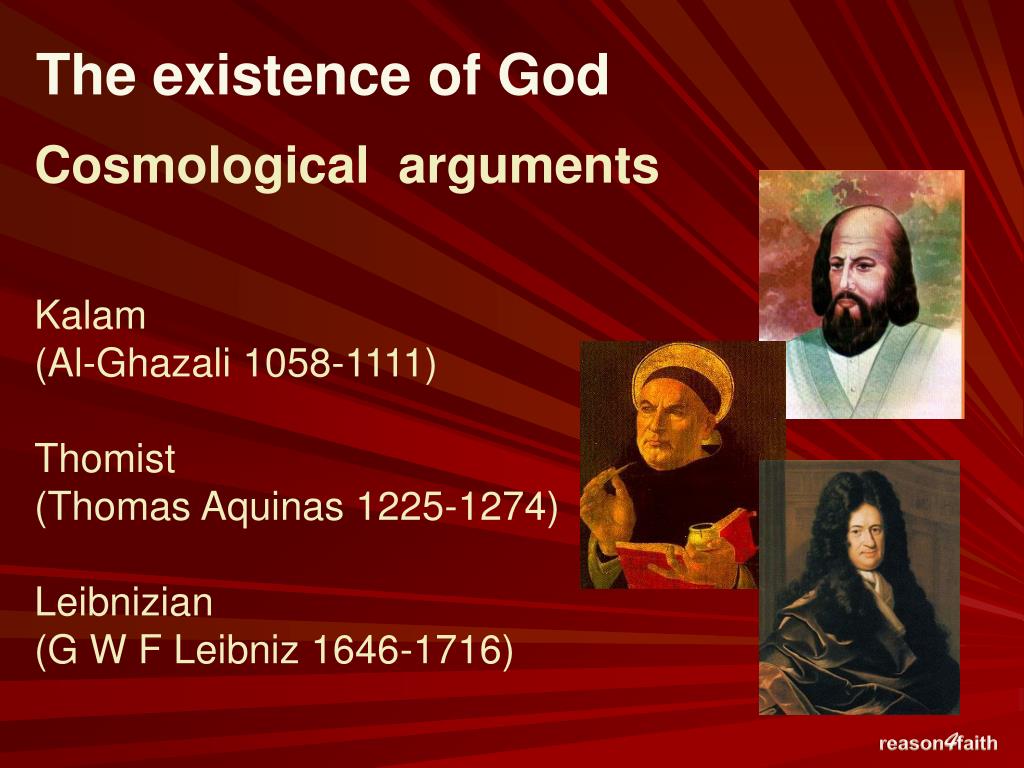 The existence of God

Cosmological arguments

Kalam
(Al-Ghazali 1058-1111)

Thomist
(Thomas Aquinas 1225-1274)

Leibnizian
(G W F Leibniz 1646-1716)

reason4faith